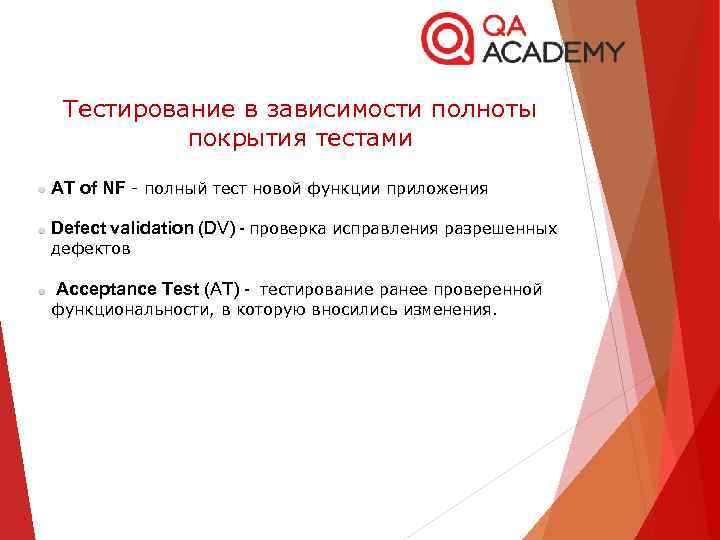 QA ACADEMY

Тестирование в зависимости полноты покрытия тестами

AT of NF - полный тест новой функции приложения

Defect validation (DV) - проверка исправления разрешенных дефектов

Acceptance Test (AT) - тестирование ранее проверенной функциональности, в которую вносились изменения.